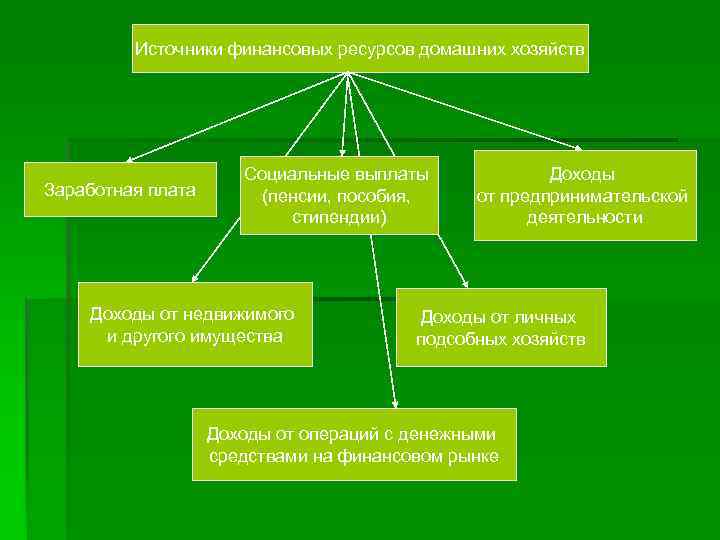 Источники финансовых ресурсов домашних хозяйств

Заработная плата

Социальные выплаты (пенсии, пособия, стипендии)

Доходы от предпринимательской деятельности

Доходы от недвижимого и другого имущества

Доходы от личных подсобных хозяйств

Доходы от операций с денежными средствами на финансовом рынке